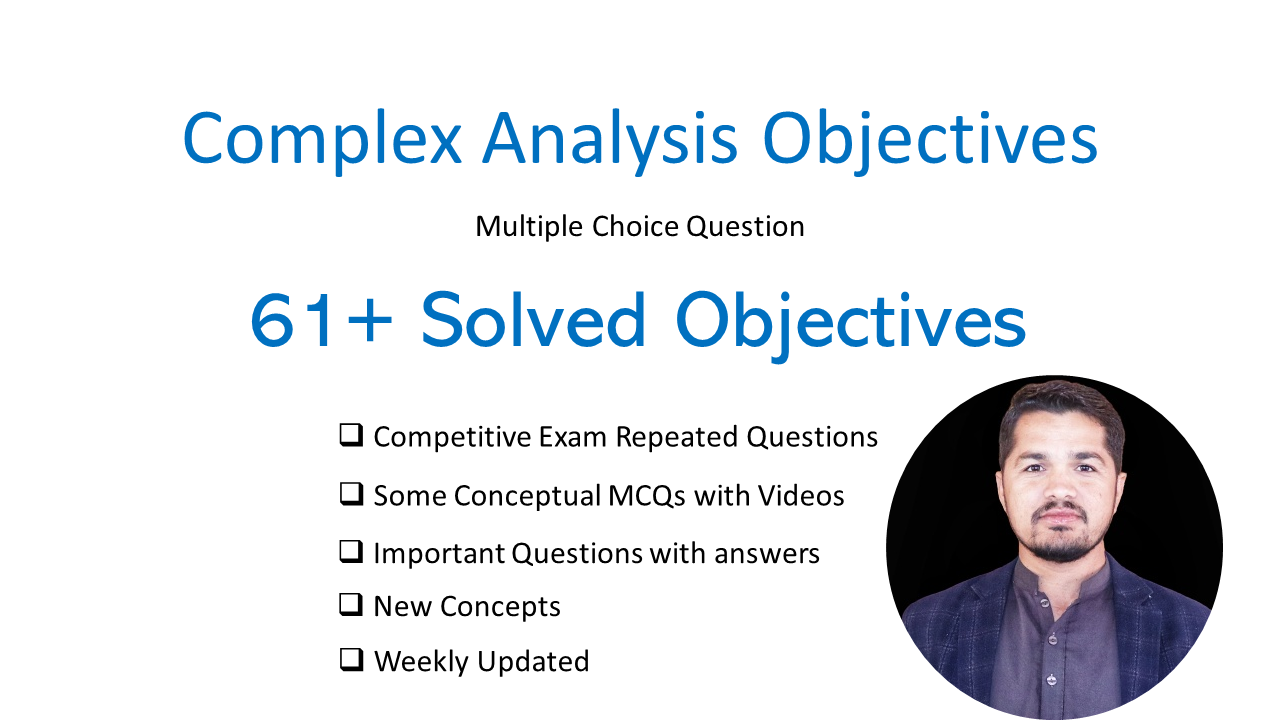 Complex Analysis Objectives

Multiple Choice Question

61+ Solved Objectives

❑ Competitive Exam Repeated Questions
❑ Some Conceptual MCQs with Videos
❑ Important Questions with answers
❑ New Concepts
❑ Weekly Updated